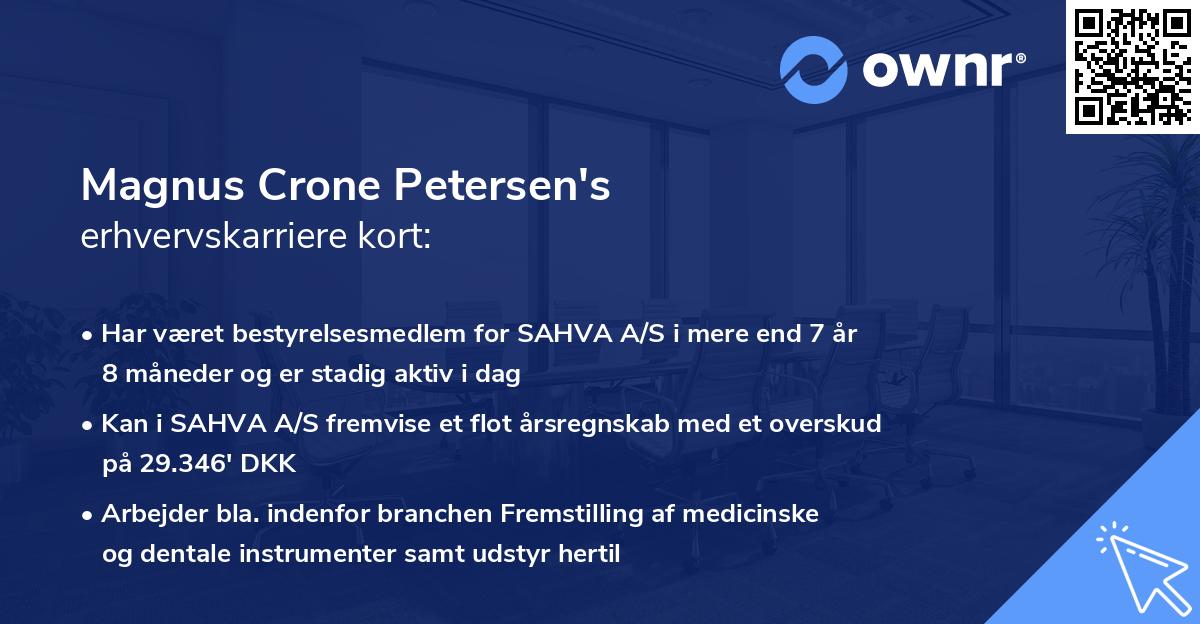 ownr®

Magnus Crone Petersen's
erhvervskarriere kort:

• Har været bestyrelsesmedlem for SAHVA A/S i mere end 7 år 8 måneder og er stadig aktiv i dag

• Kan i SAHVA A/S fremvise et flot årsregnskab med et overskud på 29.346' DKK

• Arbejder bla. indenfor branchen Fremstilling af medicinske og dentale instrumenter samt udstyr hertil